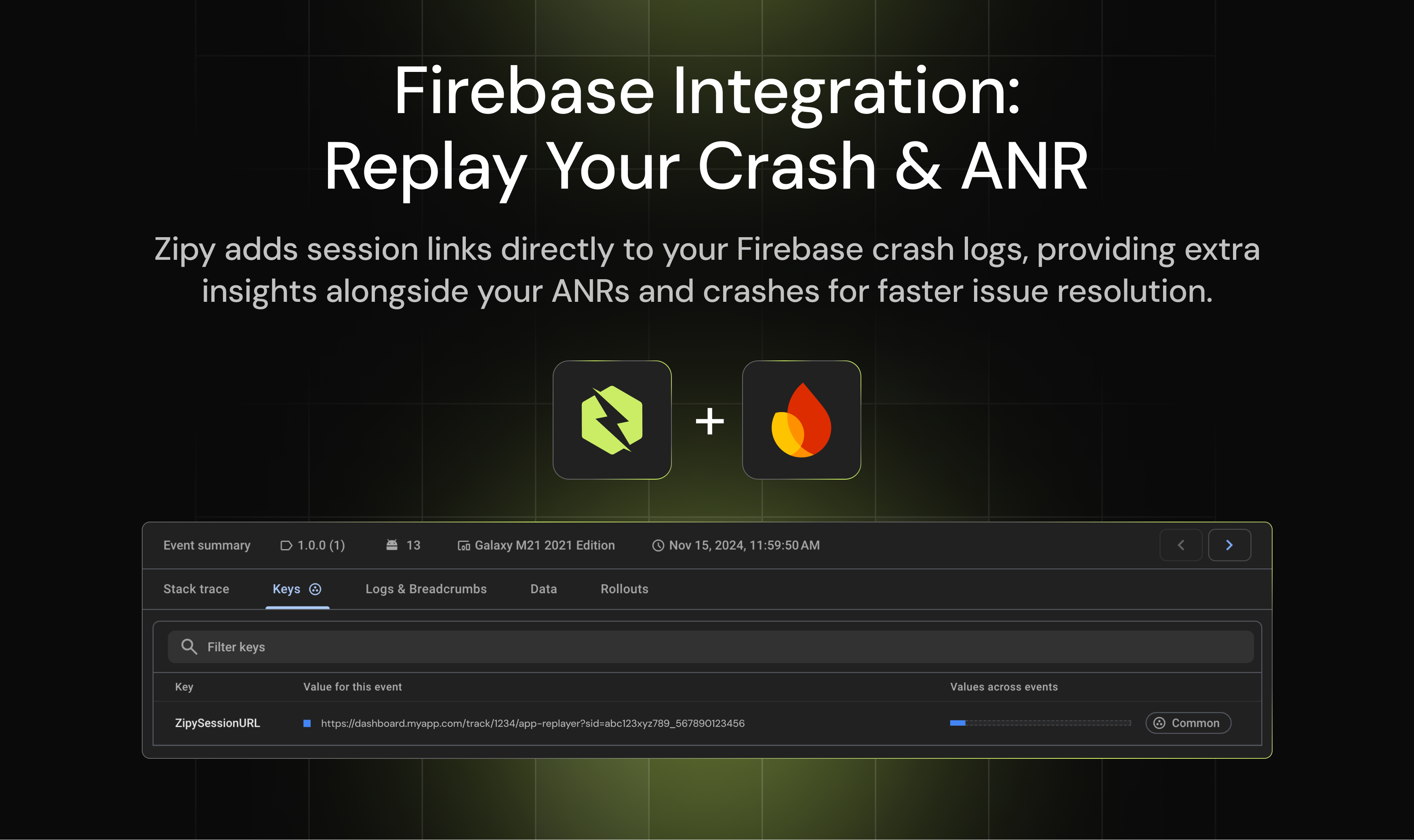 Firebase Integration:
Replay Your Crash & ANR

Zipy adds session links directly to your Firebase crash logs, providing extra insights alongside your ANRs and crashes for faster issue resolution.

+

Event summary 1.0.0 (1) 13 Galaxy M21 2021 Edition Nov 15, 2024, 11:59:50 AM

Stack trace Keys Logs & Breadcrumbs Data Rollouts

Filter keys

| Key | Value for this event | Values across events |
|---|---|---|
| ZipySessionURL | https://dashboard.myapp.com/track/1234/app-replayer?sid=abc123xyz789_567890123456 | Common |